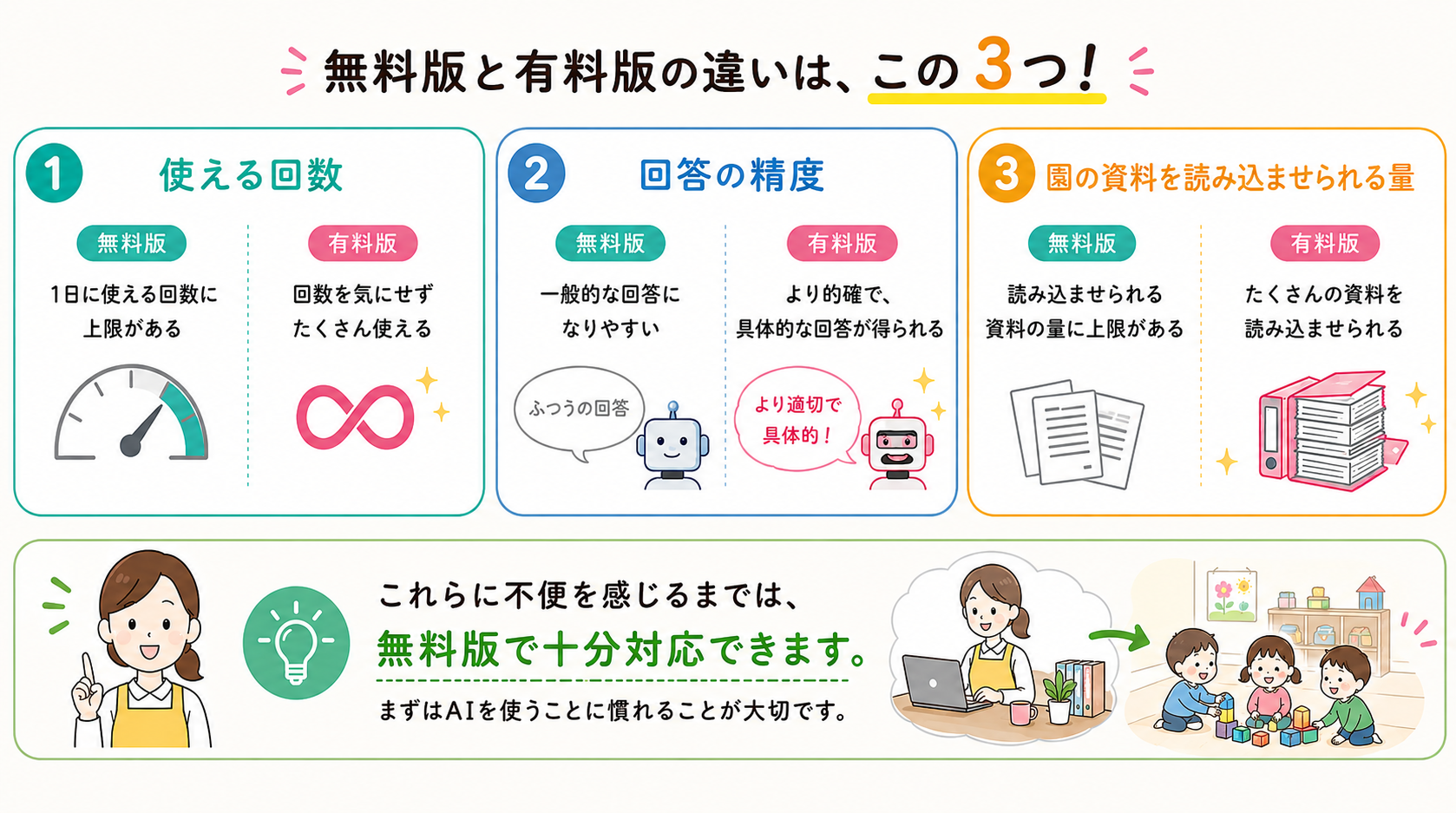 無料版と有料版の違いは、この3つ!

1 使える回数

無料版
1日に使える回数に上限がある

有料版
回数を気にせずたくさん使える

2 回答の精度

無料版
一般的な回答になりやすい

ふつうの回答

有料版
より的確で、具体的な回答が得られる

より適切で具体的!

3 園の資料を読み込ませられる量

無料版
読み込ませられる資料の量に上限がある

有料版
たくさんの資料を読み込ませられる

これらに不便を感じるまでは、
無料版で十分対応できます。
まずはAIを使うことに慣れることが大切です。